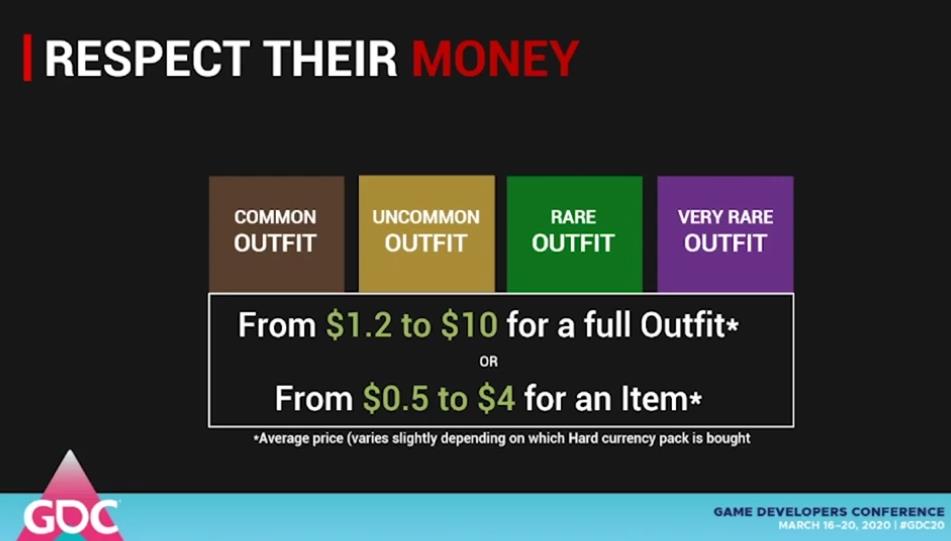 RESPECT THEIR MONEY

COMMON OUTFIT

UNCOMMON OUTFIT

RARE OUTFIT

VERY RARE OUTFIT

From \$1.2 to \$10 for a full Outfit*

OR

From \$0.5 to \$4 for an Item*

*Average price (varies slightly depending on which Hard currency pack is bought

GDC

GAME DEVELOPERS CONFERENCE
MARCH 16–20, 2020 | #GDC20